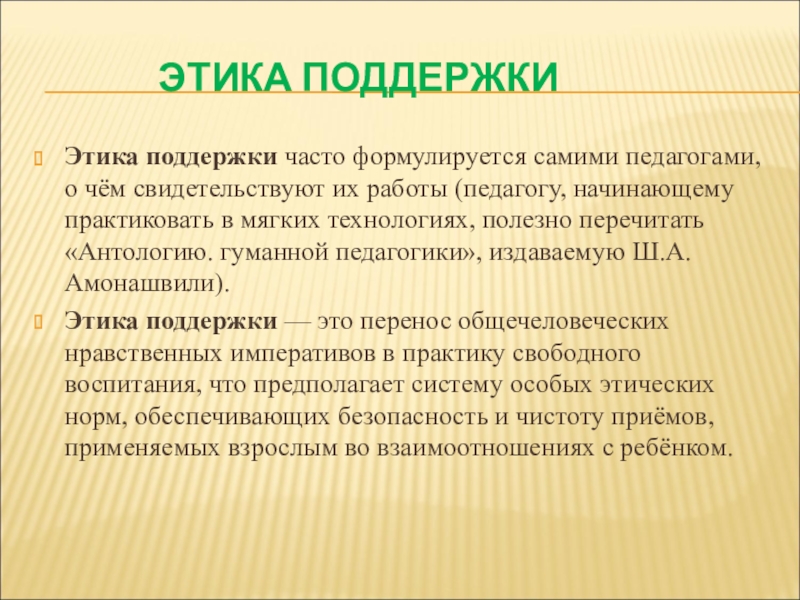 ЭТИКА ПОДДЕРЖКИ

Этика поддержки часто формулируется самими педагогами, о чём свидетельствуют их работы (педагогу, начинающему практиковать в мягких технологиях, полезно перечитать «Антологию. гуманной педагогики», издаваемую Ш.А. Амонашвили).

Этика поддержки — это перенос общечеловеческих нравственных императивов в практику свободного воспитания, что предполагает систему особых этических норм, обеспечивающих безопасность и чистоту приёмов, применяемых взрослым во взаимоотношениях с ребёнком.